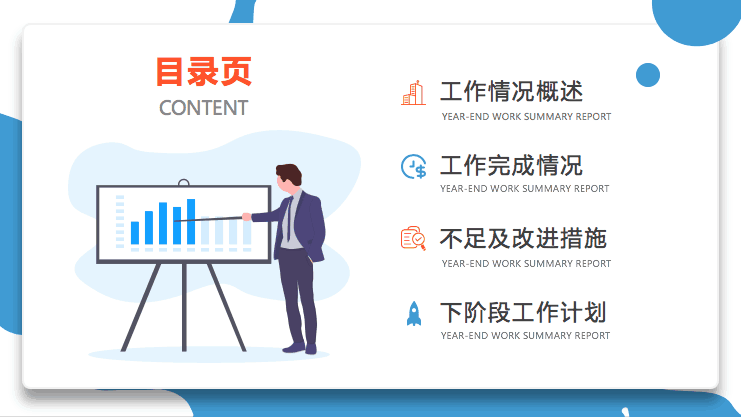 目录页
CONTENT

工作情况概述
YEAR-END WORK SUMMARY REPORT

工作完成情况
YEAR-END WORK SUMMARY REPORT

不足及改进措施
YEAR-END WORK SUMMARY REPORT

下阶段工作计划
YEAR-END WORK SUMMARY REPORT